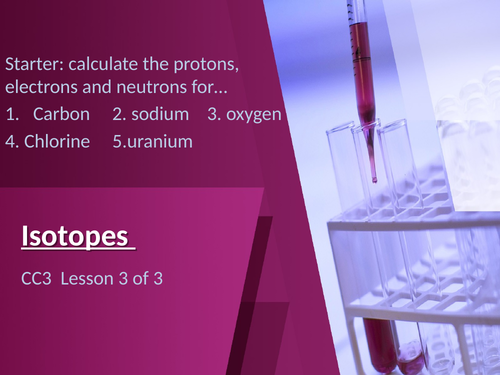 Starter: calculate the protons, electrons and neutrons for…
1. Carbon 2. sodium 3. oxygen
4. Chlorine 5.uranium

Isotopes

CC3 Lesson 3 of 3